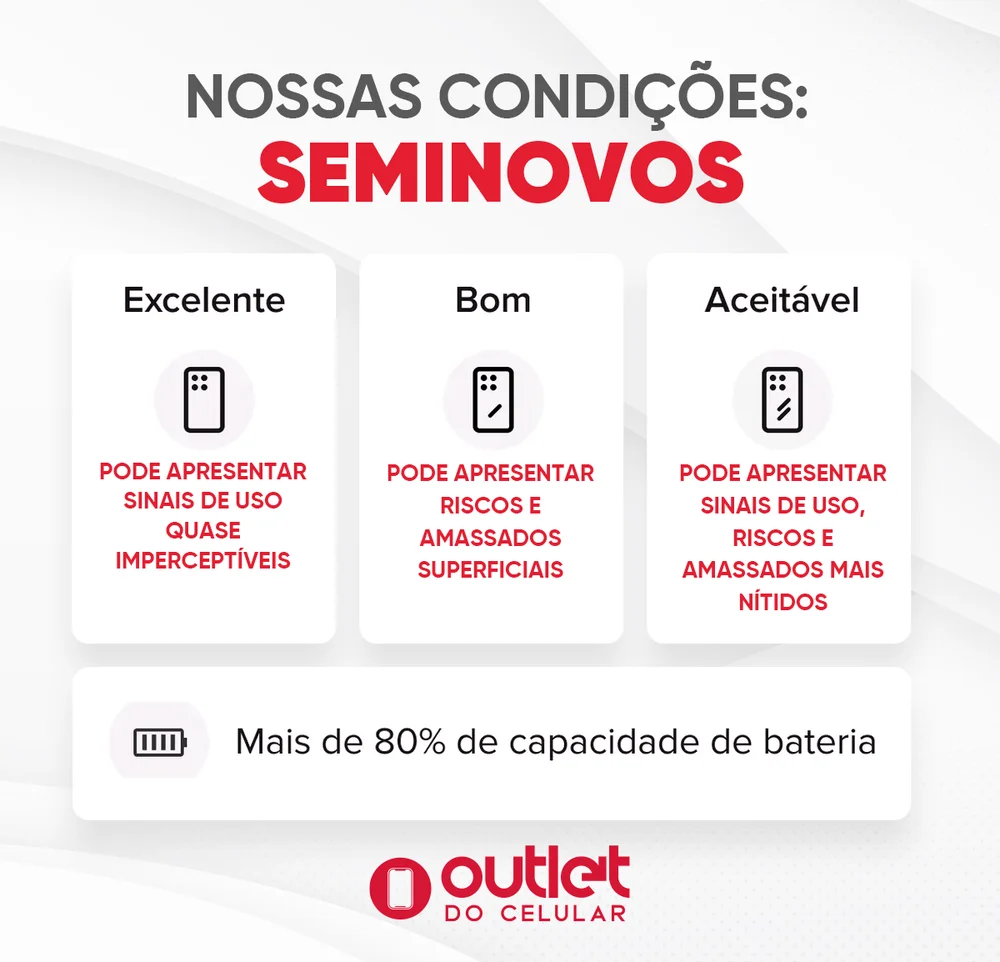 NOSSAS CONDIÇÕES:
SEMINOVOS

Excelente

PODE APRESENTAR SINAIS DE USO QUASE IMPERCEPTÍVEIS

Bom

PODE APRESENTAR RISCOS E AMASSADOS SUPERFICIAIS

Aceitável

PODE APRESENTAR SINAIS DE USO, RISCOS E AMASSADOS MAIS NÍTIDOS

Mais de 80% de capacidade de bateria

outlet
DO CELULAR